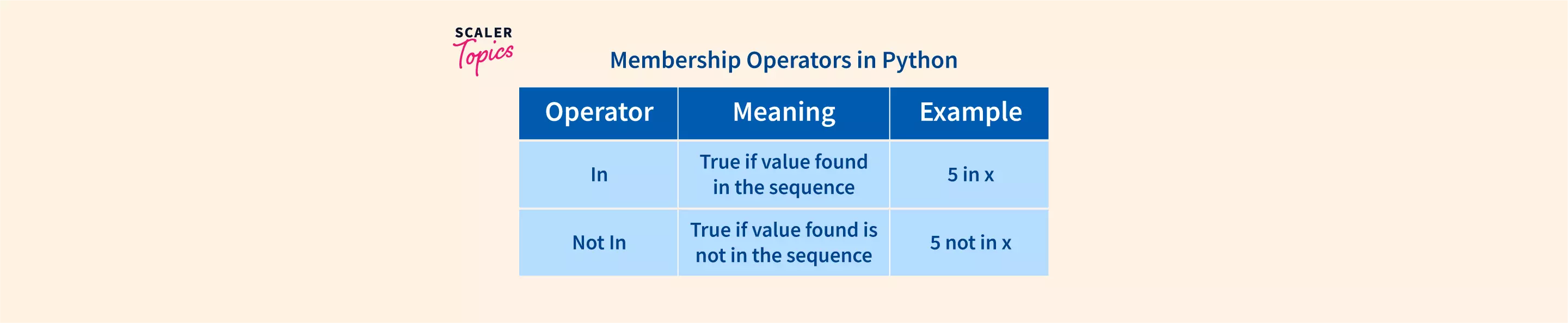 SCALER Topics

Membership Operators in Python

| Operator | Meaning | Example |
|---|---|---|
| In | True if value found in the sequence | 5 in x |
| Not In | True if value found is not in the sequence | 5 not in x |